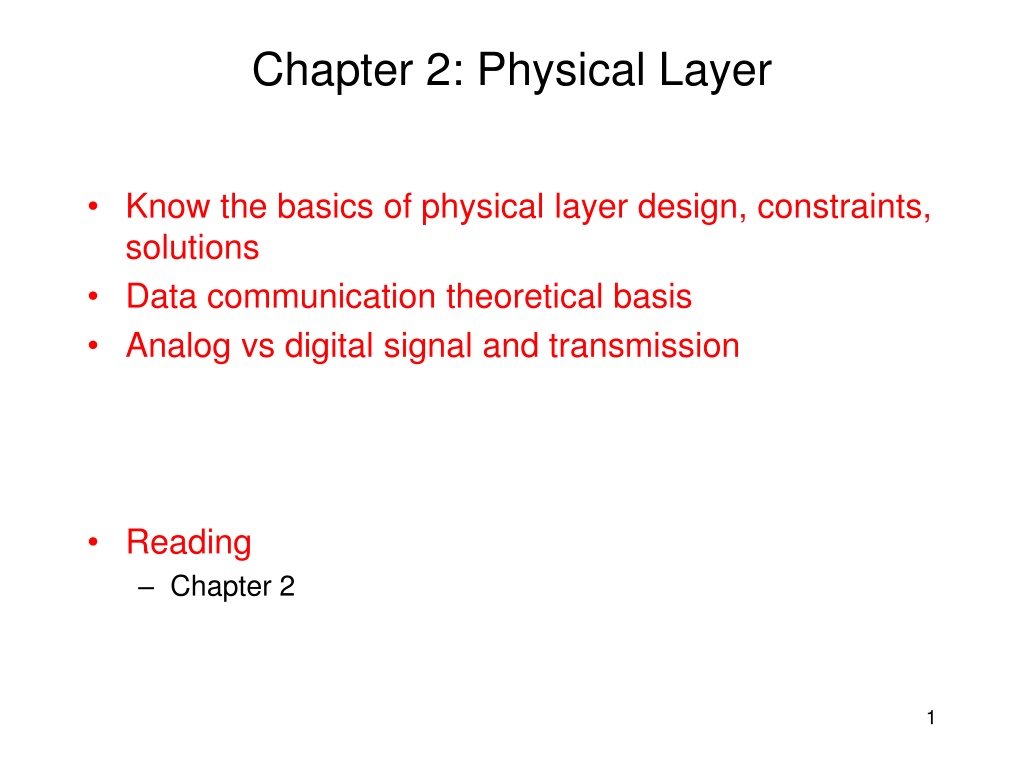 Chapter 2: Physical Layer

• Know the basics of physical layer design, constraints, solutions
• Data communication theoretical basis
• Analog vs digital signal and transmission

• Reading
– Chapter 2

1